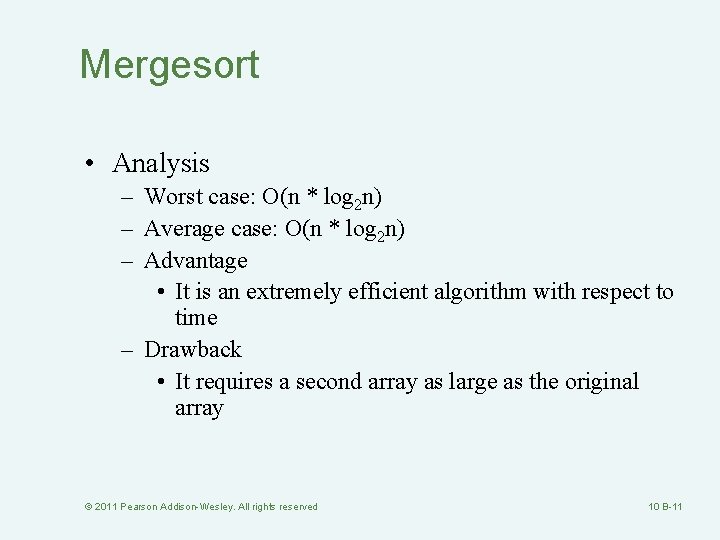 Mergesort

• Analysis
– Worst case: $O(n * \log_2 n)$
– Average case: $O(n * \log_2 n)$
– Advantage
• It is an extremely efficient algorithm with respect to time
– Drawback
• It requires a second array as large as the original array

© 2011 Pearson Addison-Wesley. All rights reserved

10 B-11